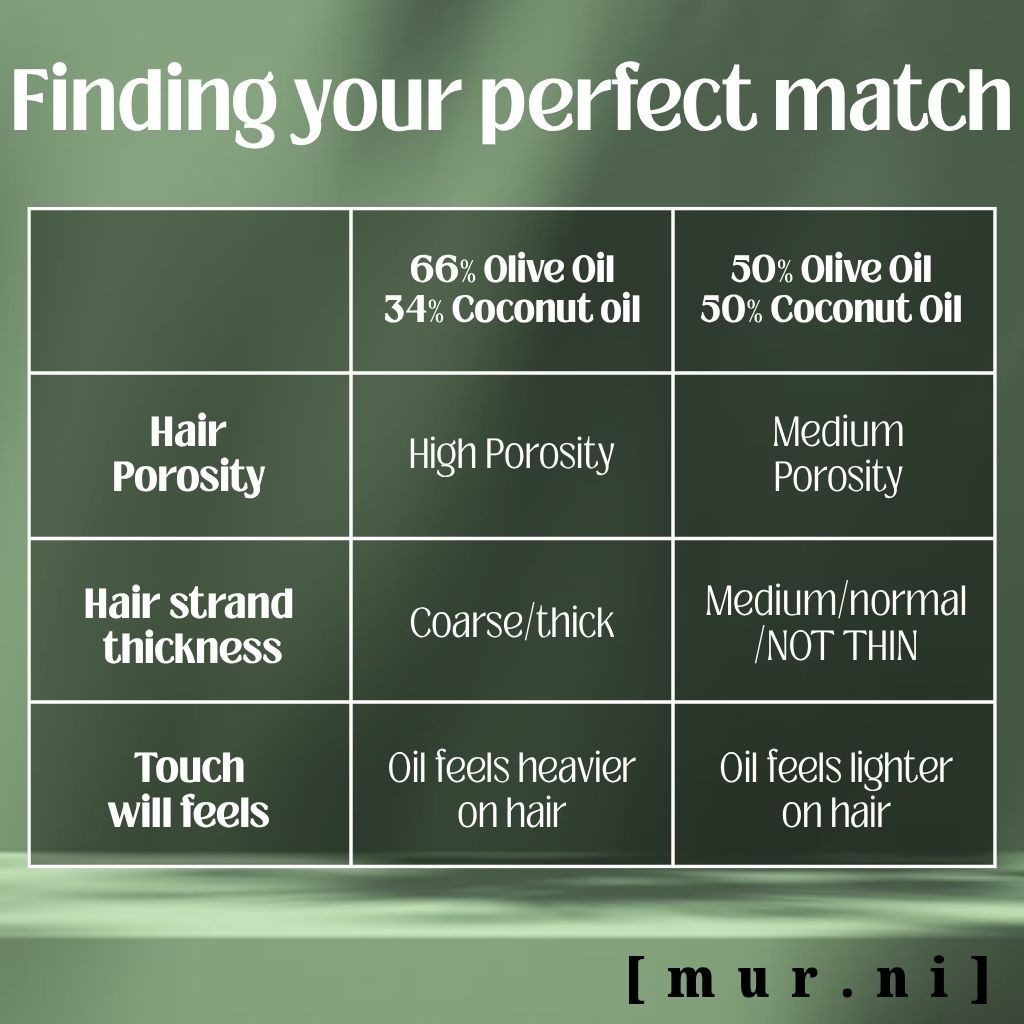 Finding your perfect match

| | 66% Olive Oil 34% Coconut oil | 50% Olive Oil 50% Coconut Oil |
|---|---|---|
| Hair Porosity | High Porosity | Medium Porosity |
| Hair strand thickness | Coarse/thick | Medium/normal /NOT THIN |
| Touch will feels | Oil feels heavier on hair | Oil feels lighter on hair |

[ m u r . n i ]